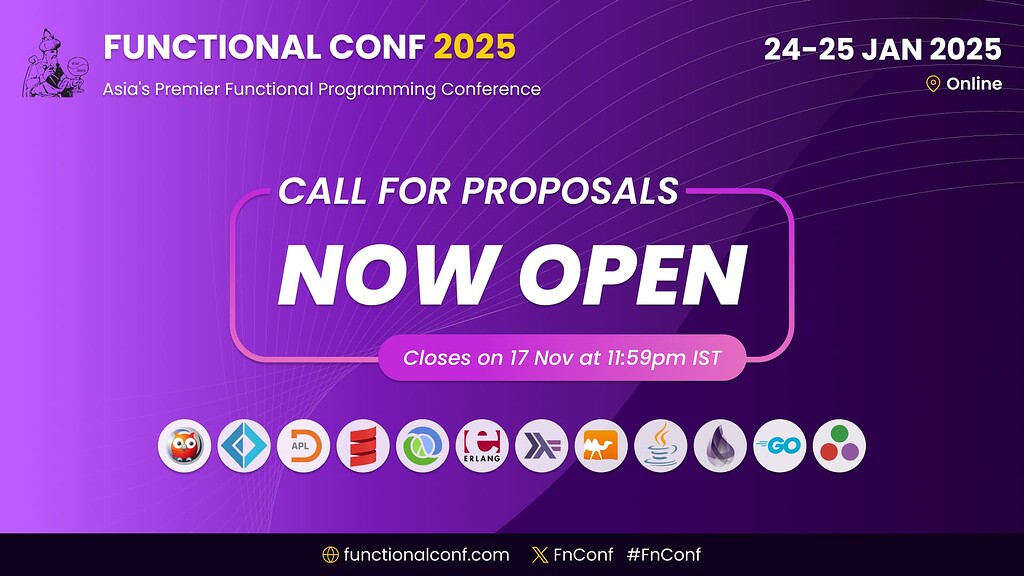 FUNCTIONAL CONF 2025
Asia's Premier Functional Programming Conference

24-25 JAN 2025
Online

CALL FOR PROPOSALS
NOW OPEN
Closes on 17 Nov at 11:59pm IST

APL
ERLANG
GO

functionalconf.com FnConf #FnConf